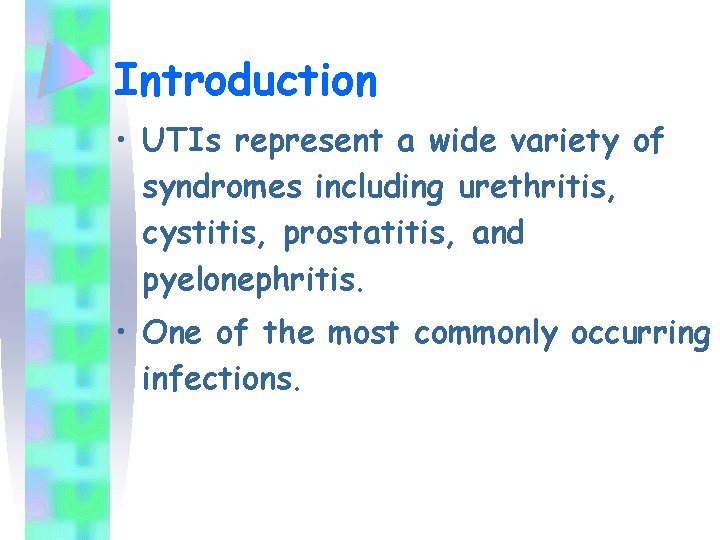 Introduction

• UTIs represent a wide variety of syndromes including urethritis, cystitis, prostatitis, and pyelonephritis.

• One of the most commonly occurring infections.